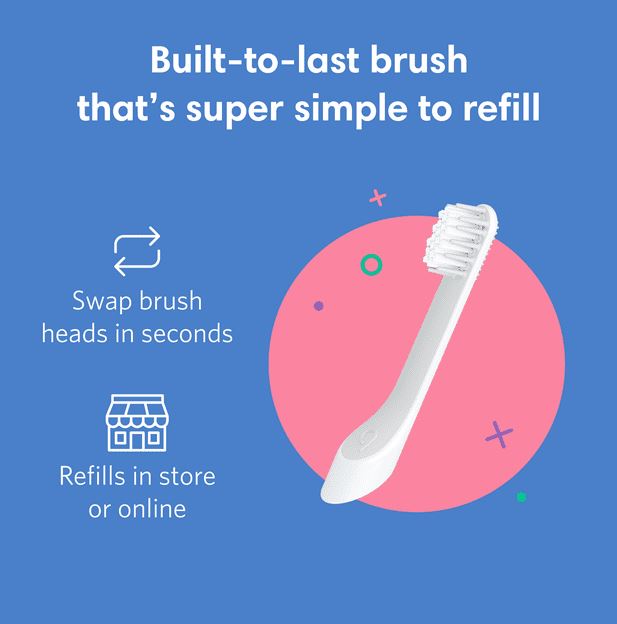 Built-to-last brush that's super simple to refill

Swap brush heads in seconds

Refills in store or online